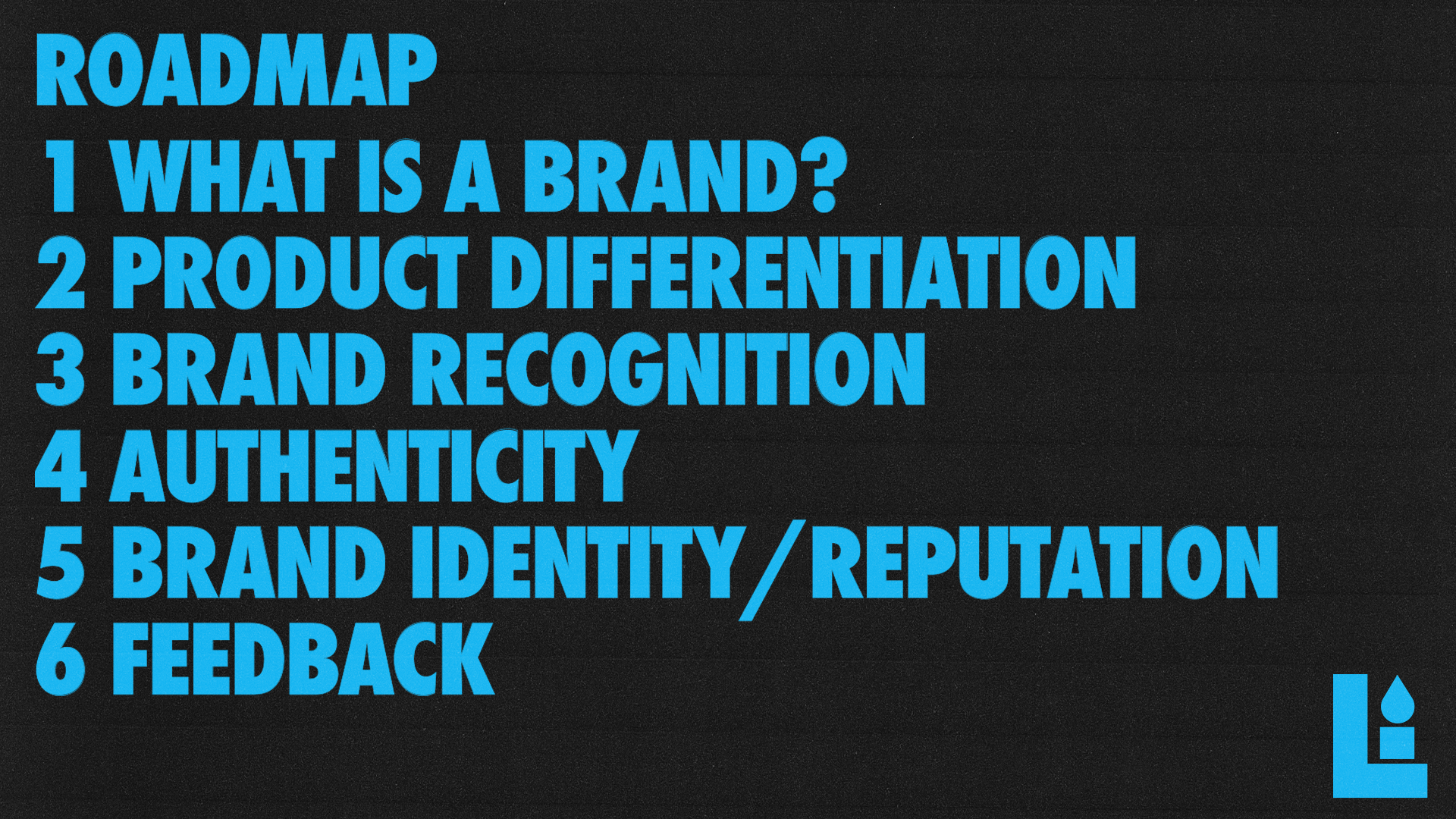 ROADMAP
1 WHAT IS A BRAND?
2 PRODUCT DIFFERENTIATION
3 BRAND RECOGNITION
4 AUTHENTICITY
5 BRAND IDENTITY/REPUTATION
6 FEEDBACK